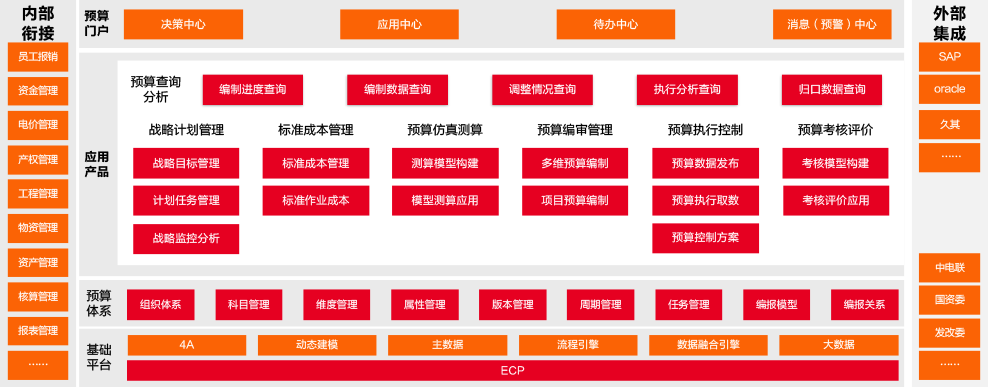 内部衔接

员工报销

资金管理

电价管理

产权管理

工程管理

物资管理

资产管理

核算管理

报表管理

……

预算门户

决策中心

应用中心

待办中心

消息（预警）中心

应用产品

预算查询分析

编制进度查询

编制数据查询

调整情况查询

执行分析查询

归口数据查询

战略计划管理

战略目标管理

计划任务管理

战略监控分析

标准成本管理

标准成本管理

标准作业成本

预算仿真测算

测算模型构建

模型测算应用

预算编审管理

多维预算编制

项目预算编制

预算执行控制

预算数据发布

预算执行取数

预算控制方案

预算考核评价

考核模型构建

考核评价应用

预算体系

组织体系

科目管理

维度管理

属性管理

版本管理

周期管理

任务管理

编报模型

编报关系

基础平台

4A

动态建模

主数据

流程引擎

数据融合引擎

大数据

ECP

外部集成

SAP

oracle

久其

……

中电联

国资委

发改委

……